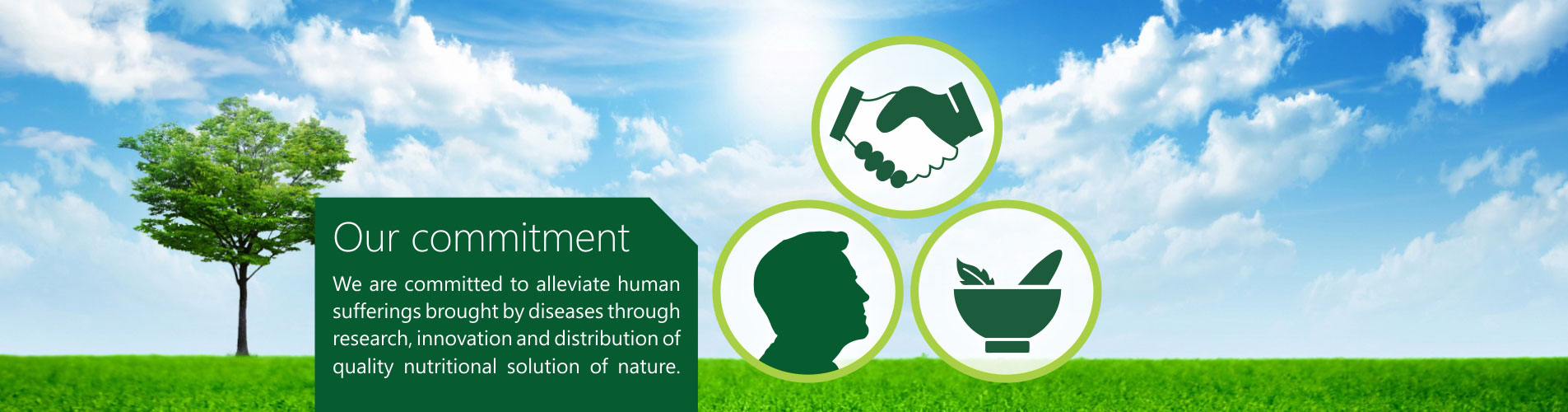 Our commitment

We are committed to alleviate human sufferings brought by diseases through research, innovation and distribution of quality nutritional solution of nature.